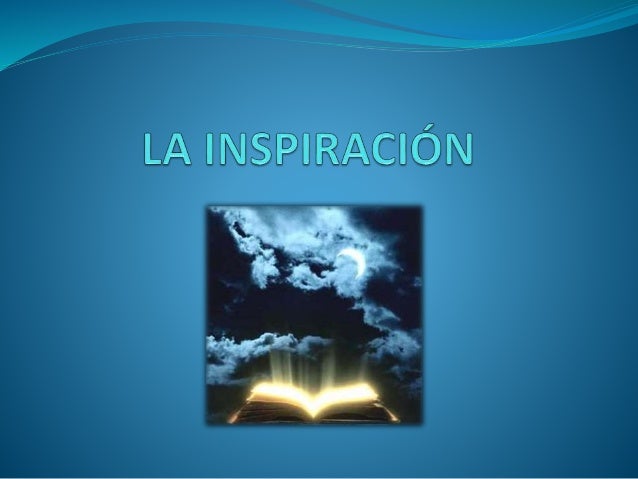 LA INSPIRACIÓN